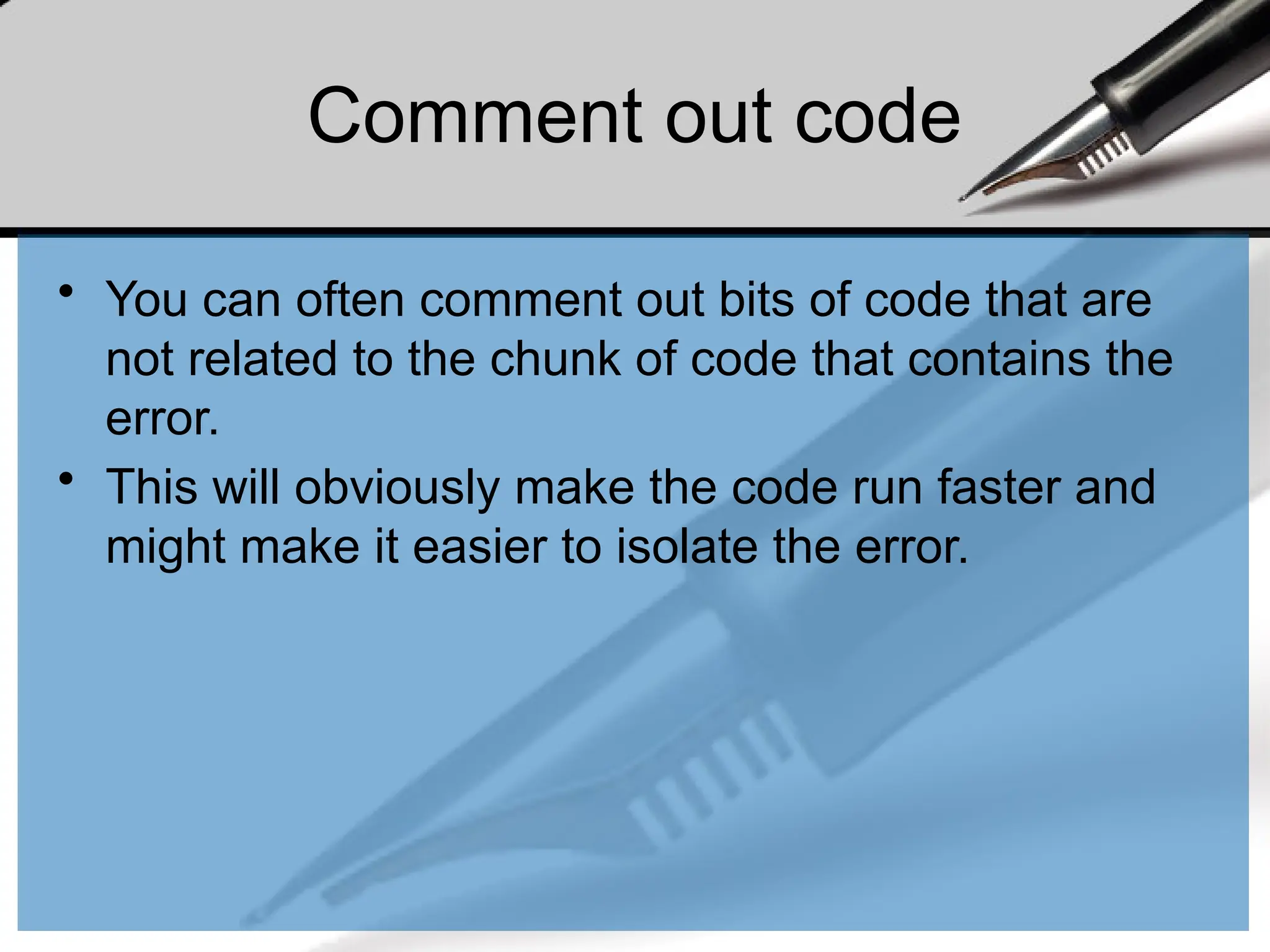 Comment out code

• You can often comment out bits of code that are not related to the chunk of code that contains the error.

• This will obviously make the code run faster and might make it easier to isolate the error.